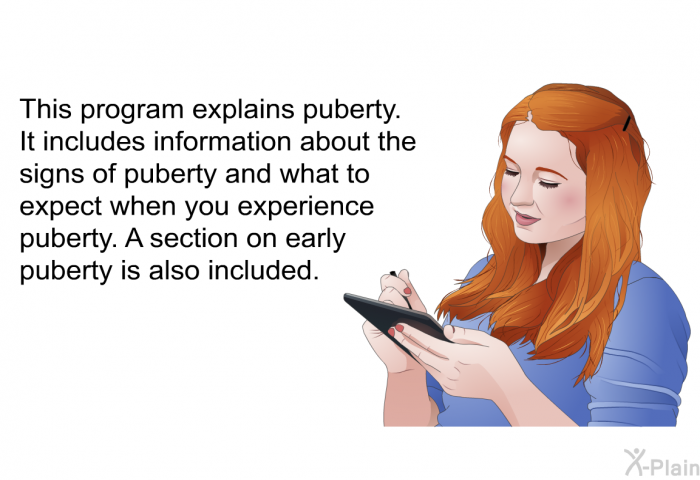 This program explains puberty. It includes information about the signs of puberty and what to expect when you experience puberty. A section on early puberty is also included.

X-Plain